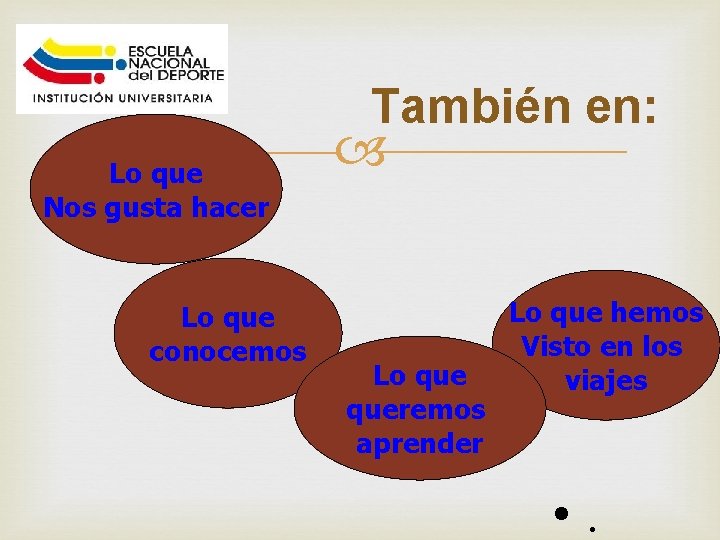 ESCUELA NACIONAL del DEPORTE
INSTITUCIÓN UNIVERSITARIA

También en:

Lo que
Nos gusta hacer

Lo que
conocemos

Lo que
queremos
aprender

Lo que hemos
Visto en los
viajes